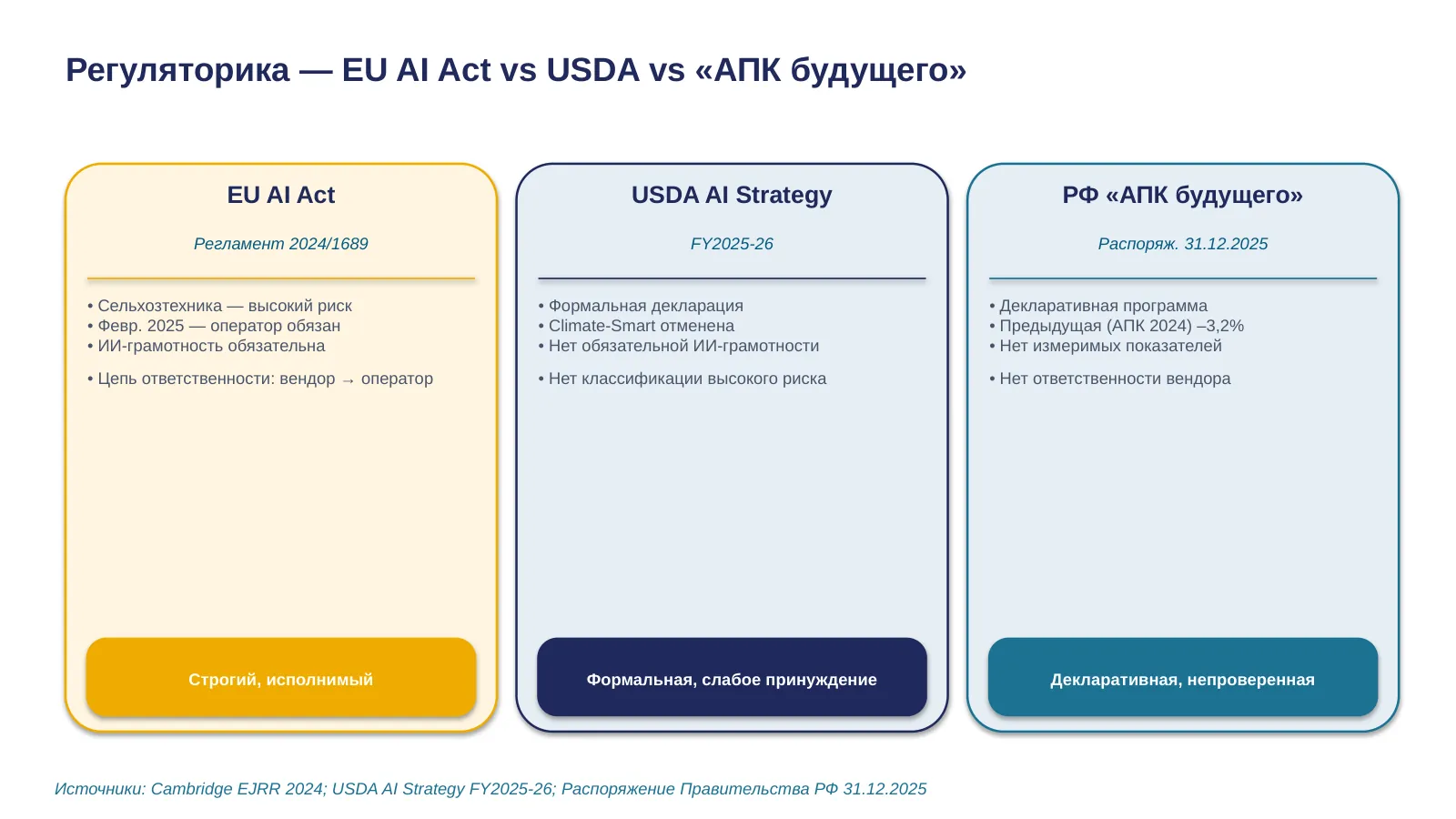 Регуляторика — EU AI Act vs USDA vs «АПК будущего»

EU AI Act

Регламент 2024/1689

• Сельхозтехника — высокий риск
• Февр. 2025 — оператор обязан
• ИИ-грамотность обязательна

• Цепь ответственности: вендор → оператор

Строгий, исполнимый

USDA AI Strategy

FY2025-26

• Формальная декларация
• Climate-Smart отменена
• Нет обязательной ИИ-грамотности

• Нет классификации высокого риска

Формальная, слабое принуждение

РФ «АПК будущего»

Распоряж. 31.12.2025

• Декларативная программа
• Предыдущая (АПК 2024) –3,2%
• Нет измеримых показателей

• Нет ответственности вендора

Декларативная, непроверенная

Источники: Cambridge EJRR 2024; USDA AI Strategy FY2025-26; Распоряжение Правительства РФ 31.12.2025